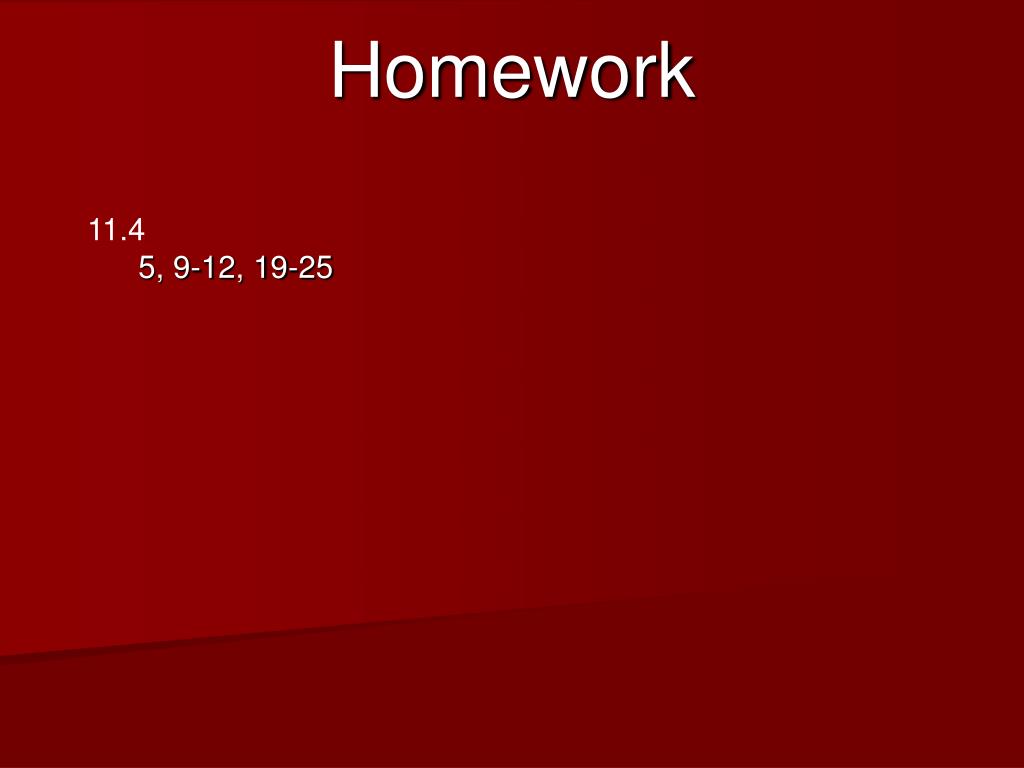 Homework

11.4
5, 9-12, 19-25